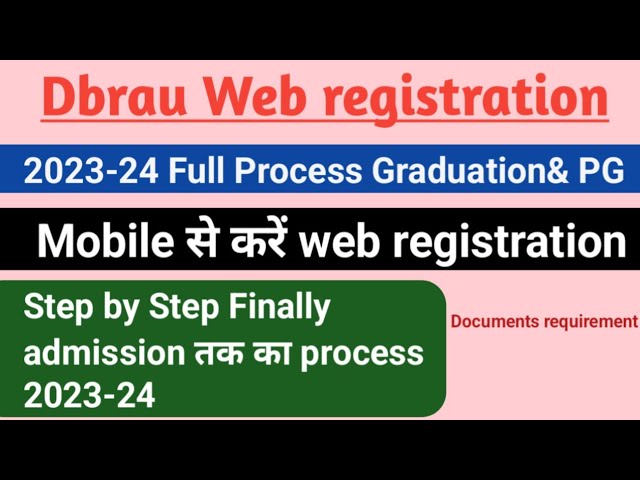 Dbrau Web registration

2023-24 Full Process Graduation& PG

Mobile से करें web registration

Step by Step Finally admission तक का process 2023-24

Documents requirement